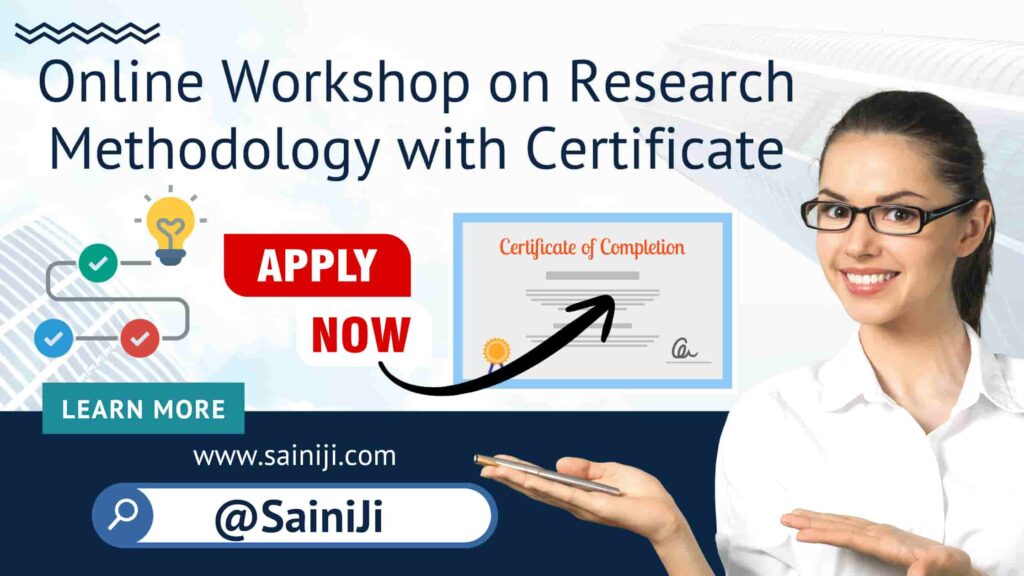 Online Workshop on Research Methodology with Certificate

APPLY

NOW

Certificate of Completion

LEARN MORE

www.sainiji.com

@SainiJi